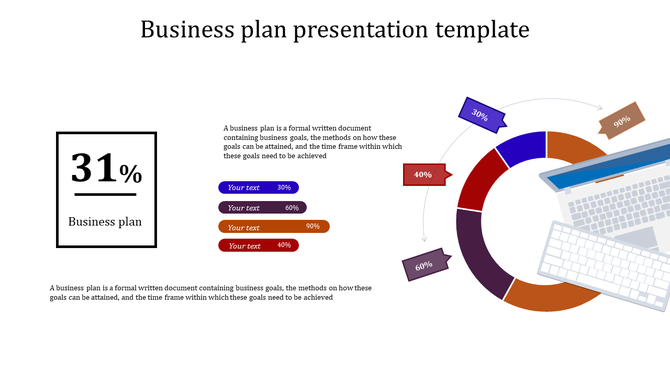 Business plan presentation template

31%

Business plan

A business plan is a formal written document containing business goals, the methods on how these goals can be attained, and the time frame within which these goals need to be achieved

Your text 30%

Your text 60%

Your text 90%

Your text 40%

A business plan is a formal written document containing business goals, the methods on how these goals can be attained, and the time frame within which these goals need to be achieved

30%

90%

40%

60%